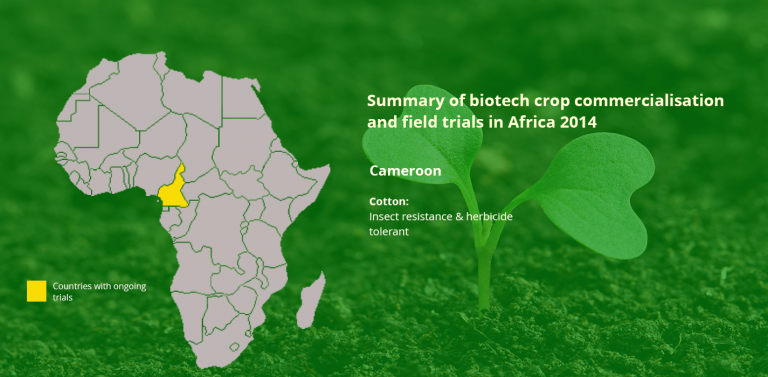 Summary of biotech crop commercialisation and field trials in Africa 2014

Cameroon

Cotton:
Insect resistance & herbicide tolerant

Countries with ongoing trials